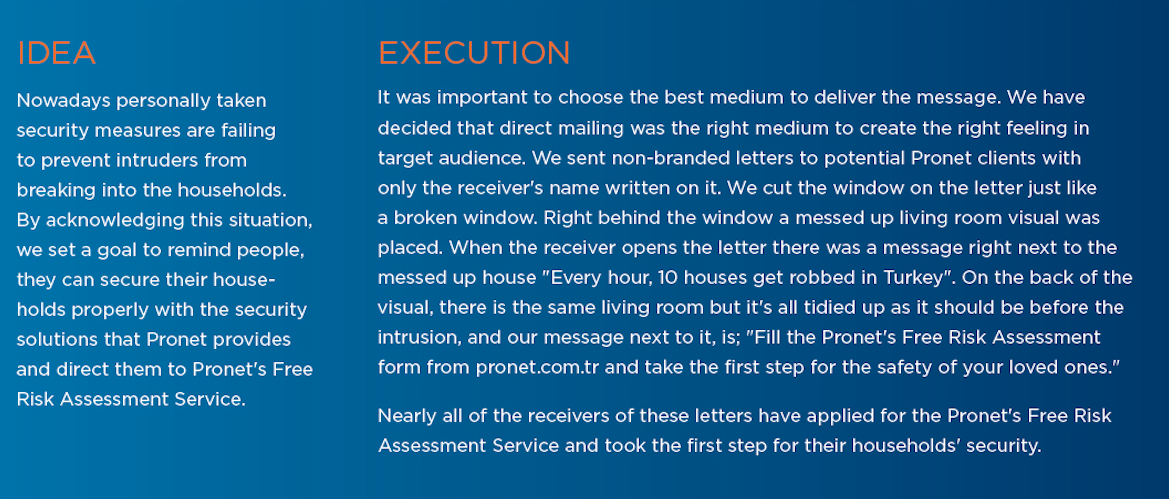 IDEA

Nowadays personally taken security measures are failing to prevent intruders from breaking into the households. By acknowledging this situation, we set a goal to remind people, they can secure their households properly with the security solutions that Pronet provides and direct them to Pronet's Free Risk Assessment Service.

EXECUTION

It was important to choose the best medium to deliver the message. We have decided that direct mailing was the right medium to create the right feeling in target audience. We sent non-branded letters to potential Pronet clients with only the receiver's name written on it. We cut the window on the letter just like a broken window. Right behind the window a messed up living room visual was placed. When the receiver opens the letter there was a message right next to the messed up house "Every hour, 10 houses get robbed in Turkey". On the back of the visual, there is the same living room but it's all tidied up as it should be before the intrusion, and our message next to it, is; "Fill the Pronet's Free Risk Assessment form from pronet.com.tr and take the first step for the safety of your loved ones."

Nearly all of the receivers of these letters have applied for the Pronet's Free Risk Assessment Service and took the first step for their households' security.